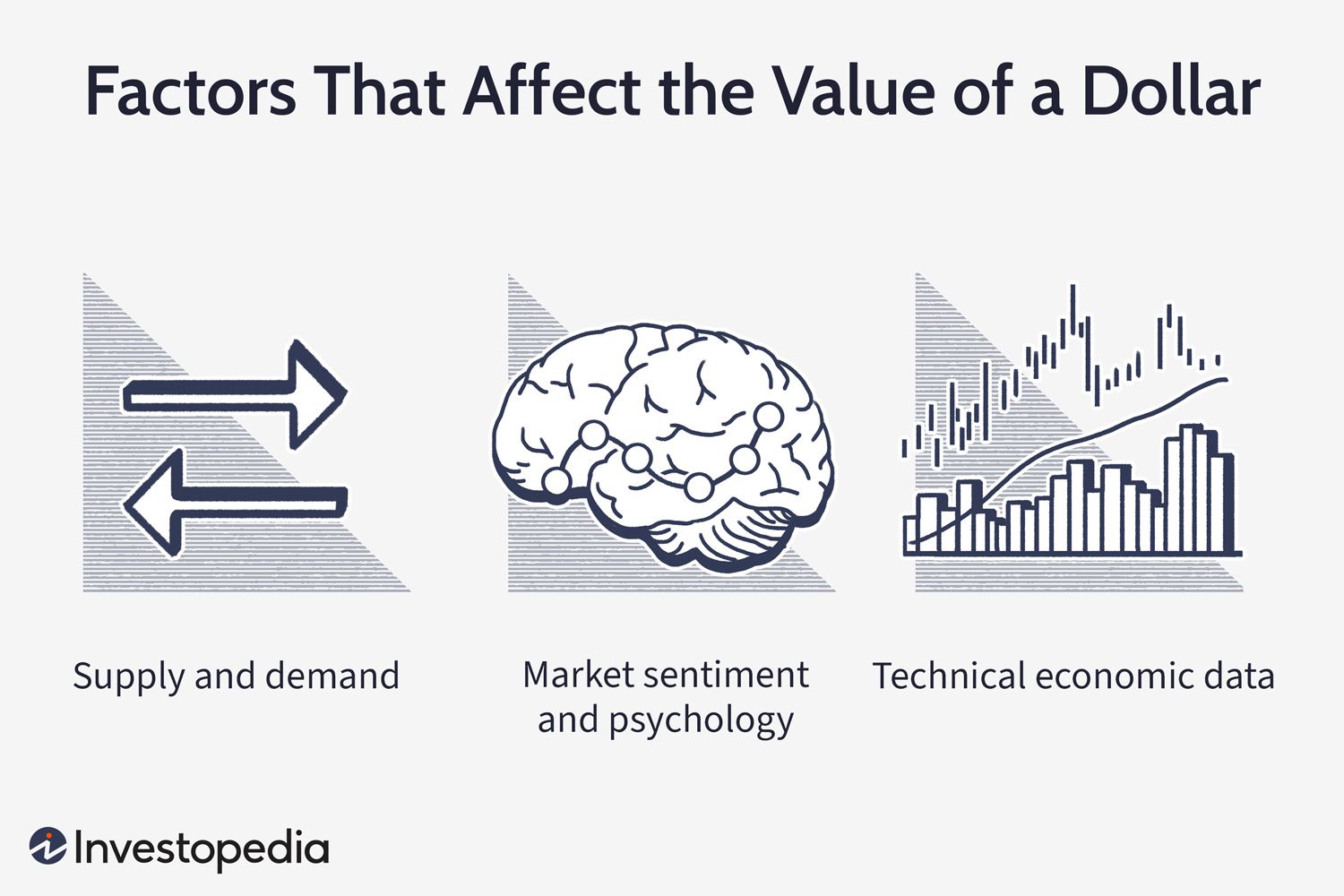 Factors That Affect the Value of a Dollar

Supply and demand

Market sentiment and psychology

Technical economic data

Investopedia